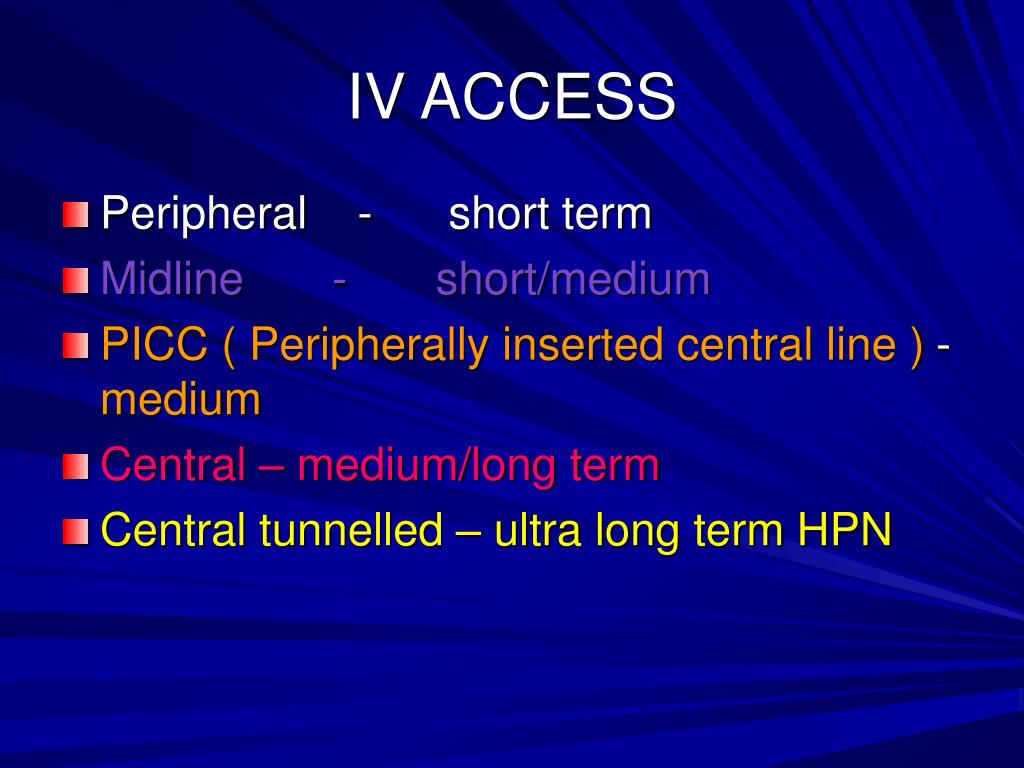 IV ACCESS

Peripheral - short term

Midline - short/medium

PICC ( Peripherally inserted central line ) - medium

Central – medium/long term

Central tunnelled – ultra long term HPN